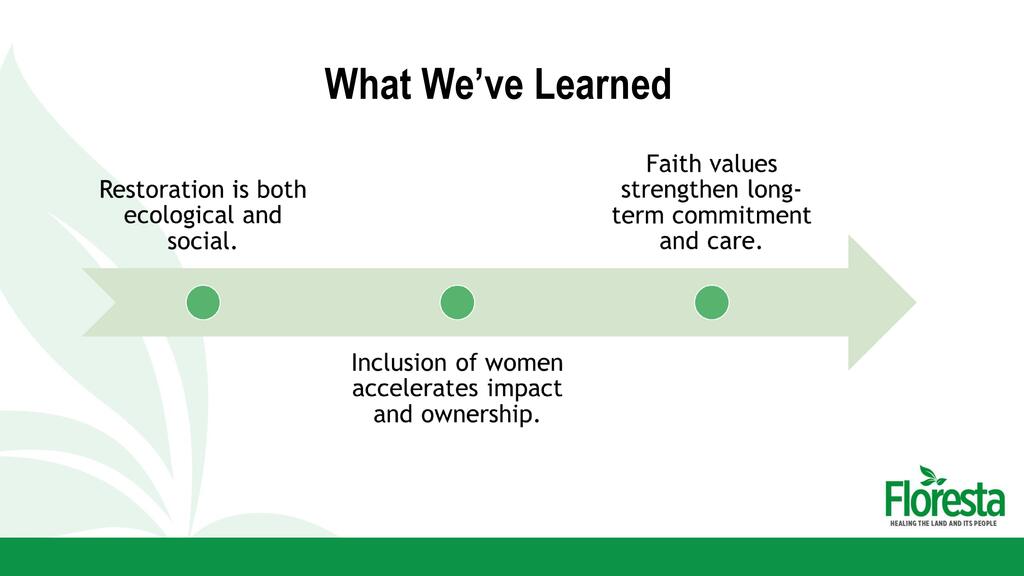 What We've Learned

Restoration is both ecological and social.

Inclusion of women accelerates impact and ownership.

Faith values strengthen long-term commitment and care.

Floresta
HEALING THE LAND AND ITS PEOPLE